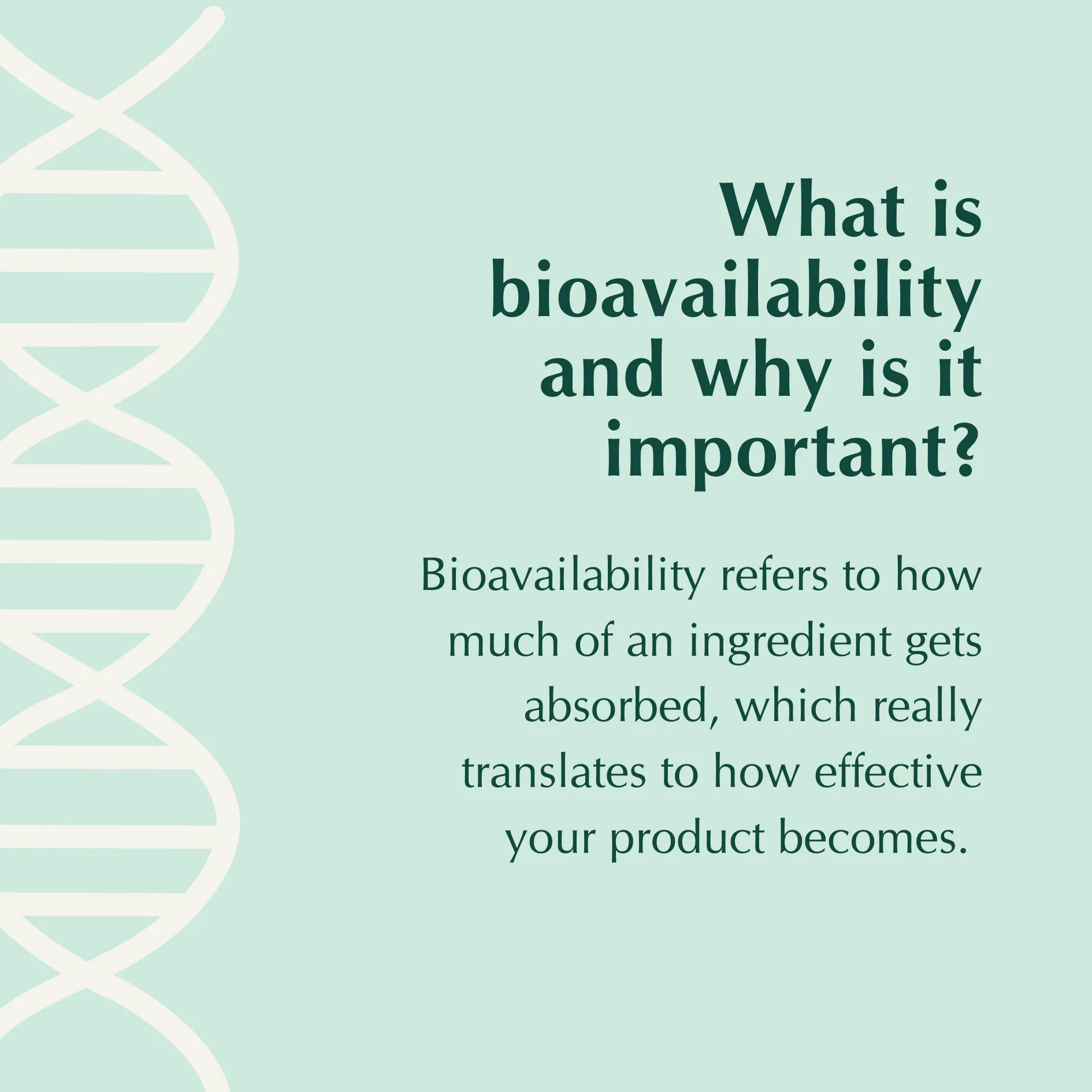 What is bioavailability and why is it important?

Bioavailability refers to how much of an ingredient gets absorbed, which really translates to how effective your product becomes.